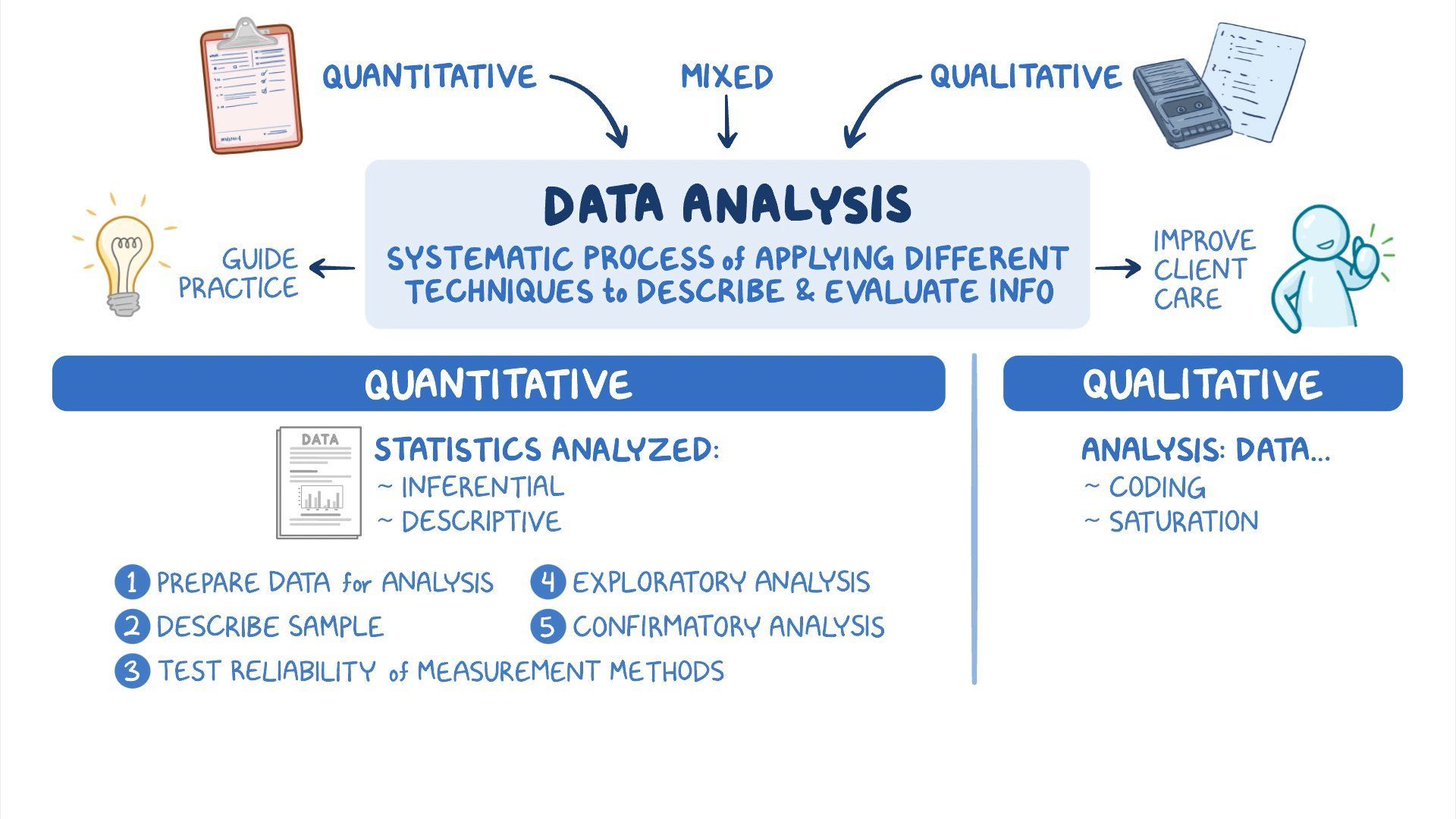 QUANTITATIVE MIXED QUALITATIVE

DATA ANALYSIS

SYSTEMATIC PROCESS of APPLYING DIFFERENT TECHNIQUES to DESCRIBE & EVALUATE INFO

GUIDE PRACTICE

IMPROVE CLIENT CARE

QUANTITATIVE

DATA

STATISTICS ANALYZED:
~ INFERENTIAL
~ DESCRIPTIVE

1 PREPARE DATA for ANALYSIS
2 DESCRIBE SAMPLE
3 TEST RELIABILITY of MEASUREMENT METHODS
4 EXPLORATORY ANALYSIS
5 CONFIRMATORY ANALYSIS

QUALITATIVE

ANALYSIS: DATA...
~ CODING
~ SATURATION